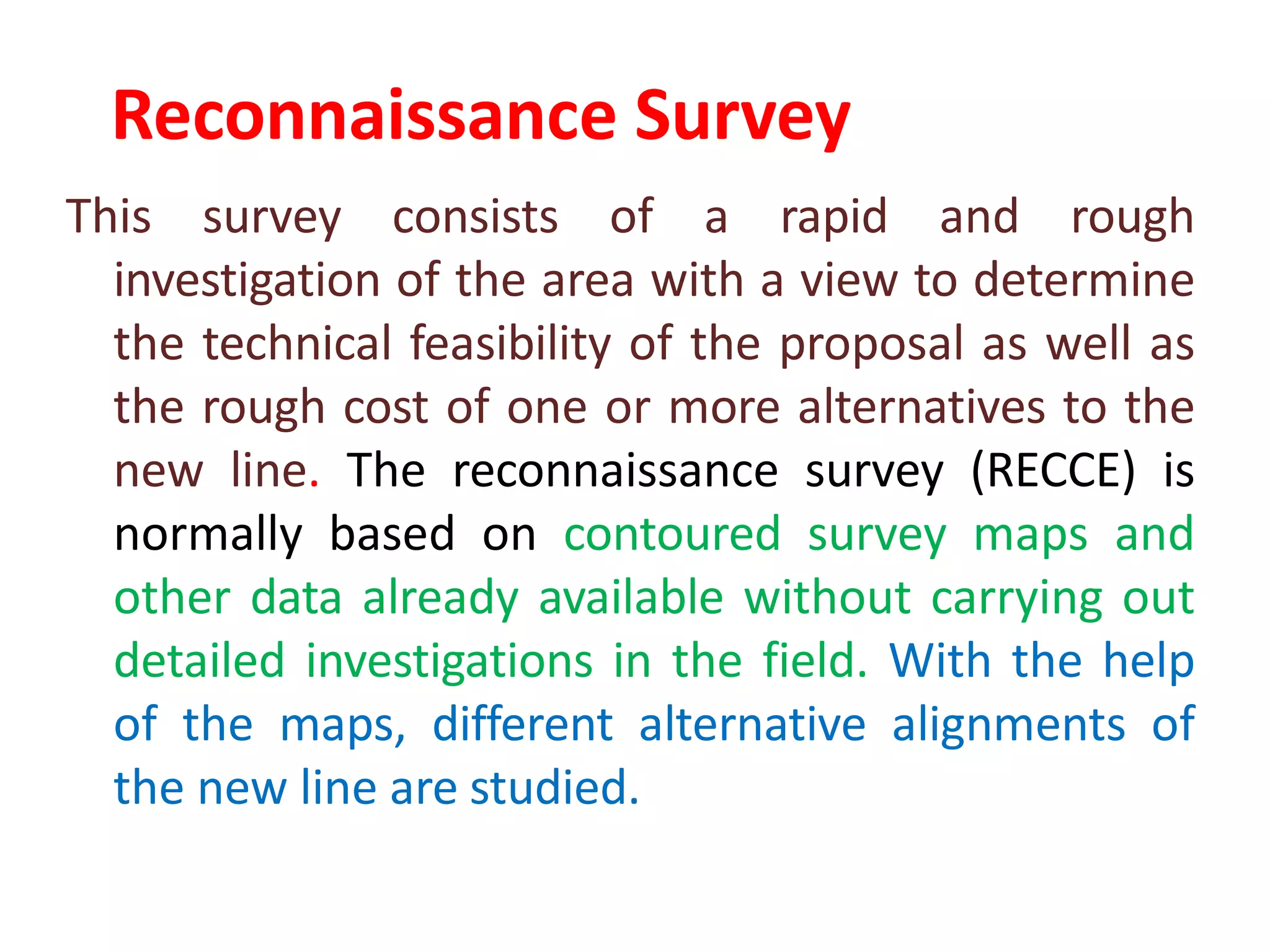 Reconnaissance Survey

This survey consists of a rapid and rough investigation of the area with a view to determine the technical feasibility of the proposal as well as the rough cost of one or more alternatives to the new line. The reconnaissance survey (RECCE) is normally based on contoured survey maps and other data already available without carrying out detailed investigations in the field. With the help of the maps, different alternative alignments of the new line are studied.